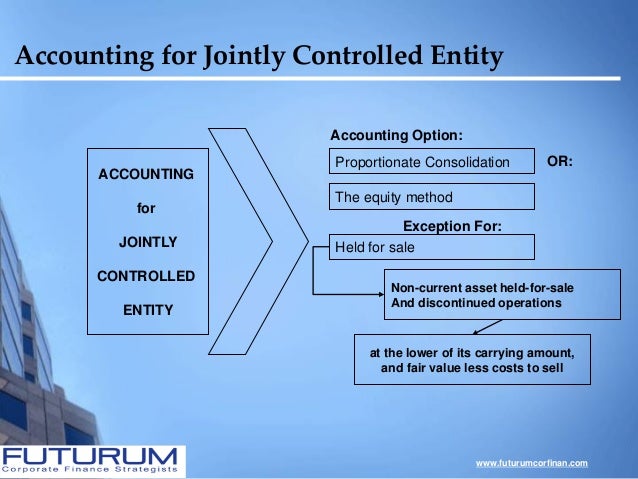 Accounting for Jointly Controlled Entity

ACCOUNTING

for

JOINTLY

CONTROLLED

ENTITY

Accounting Option:

Proportionate Consolidation

OR:

The equity method

Exception For:

Held for sale

Non-current asset held-for-sale
And discontinued operations

at the lower of its carrying amount, and fair value less costs to sell

FUTURUM
Corporate Finance Strategists

www.futurumcorfinan.com